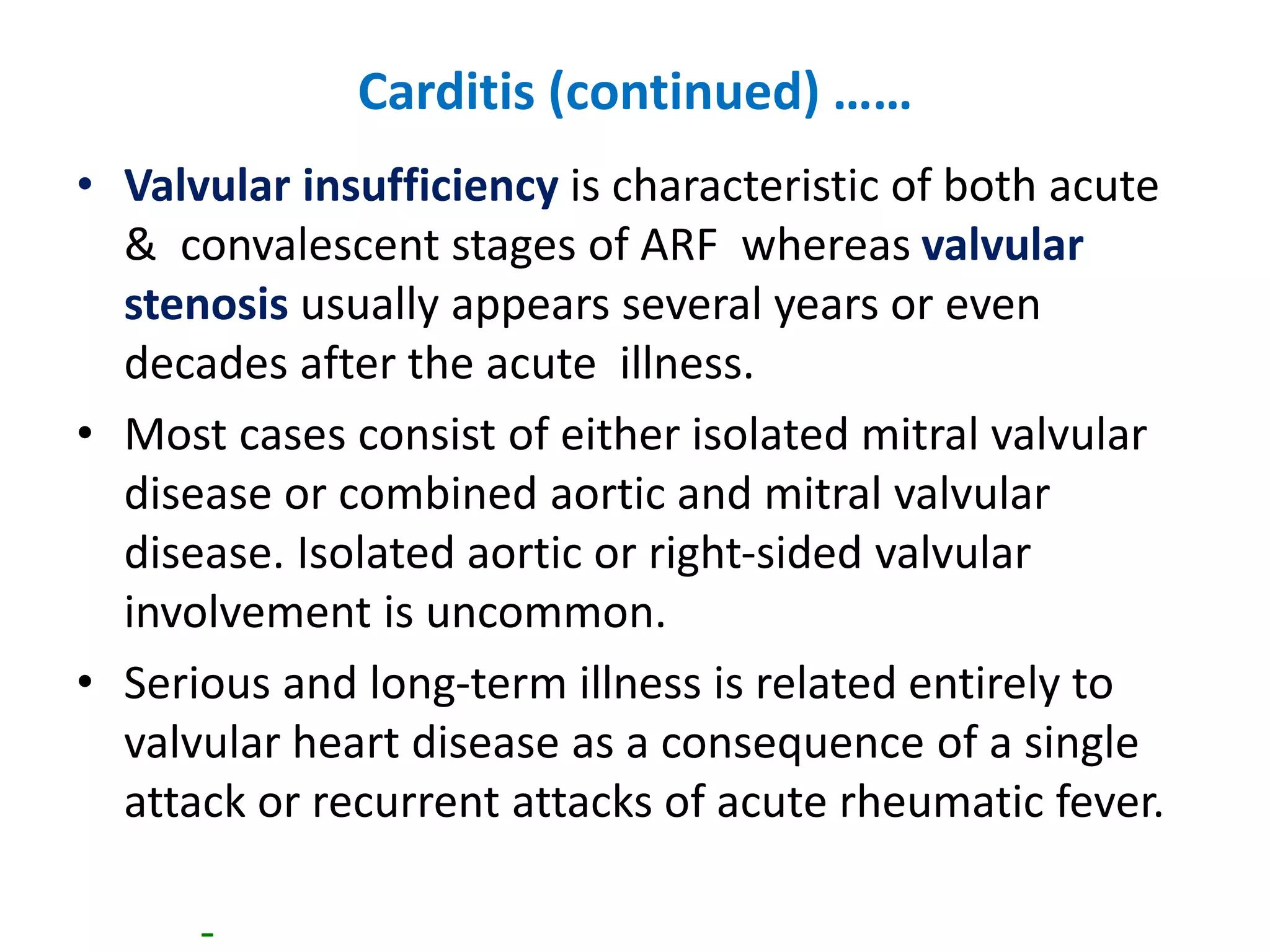 Carditis (continued) ……

• Valvular insufficiency is characteristic of both acute & convalescent stages of ARF whereas valvular stenosis usually appears several years or even decades after the acute illness.

• Most cases consist of either isolated mitral valvular disease or combined aortic and mitral valvular disease. Isolated aortic or right-sided valvular involvement is uncommon.

• Serious and long-term illness is related entirely to valvular heart disease as a consequence of a single attack or recurrent attacks of acute rheumatic fever.

-